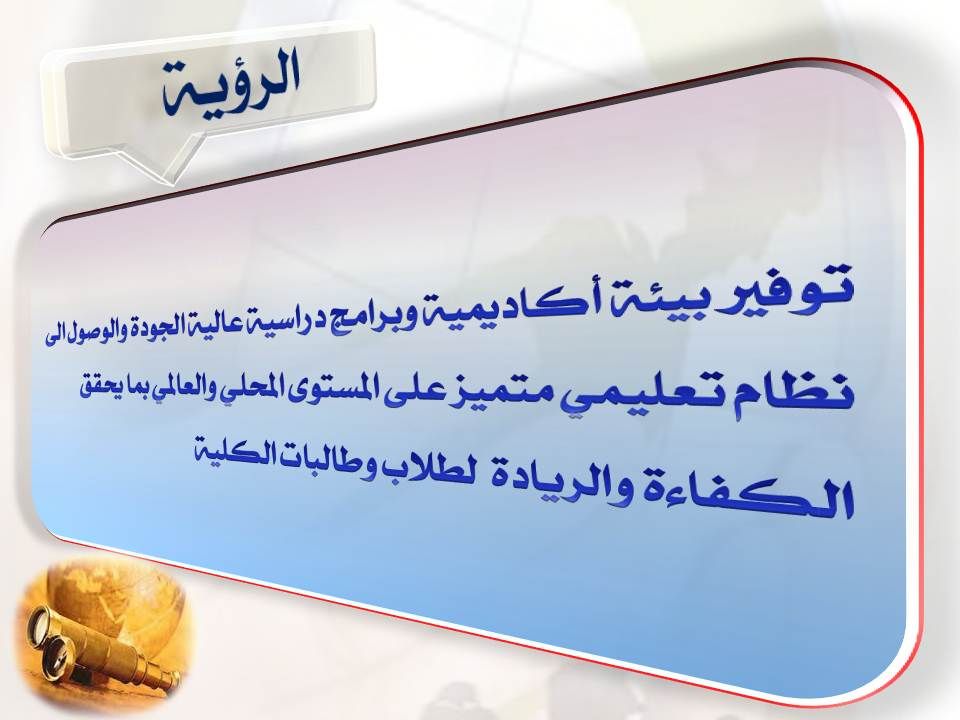 الرؤية

توفير بيئة أكاديمية وبرامج دراسية عالية الجودة والوصول الى نظام تعليمي متميز على المستوى المحلي والعالمي بما يحقق الكفاءة والريادة لطلاب وطالبات الكلية